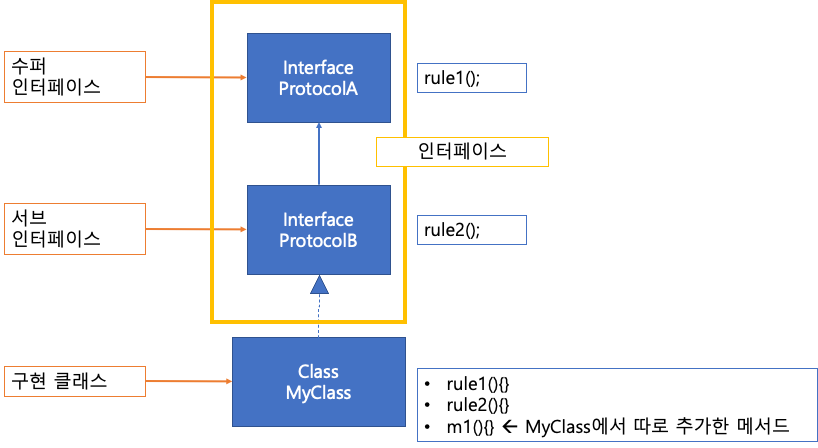 수퍼
인터페이스

Interface
ProtocolA

rule1();

인터페이스

서브
인터페이스

Interface
ProtocolB

rule2();

구현 클래스

Class
MyClass

• rule1(){}
• rule2(){}
• m1(){} ← MyClass에서 따로 추가한 메서드